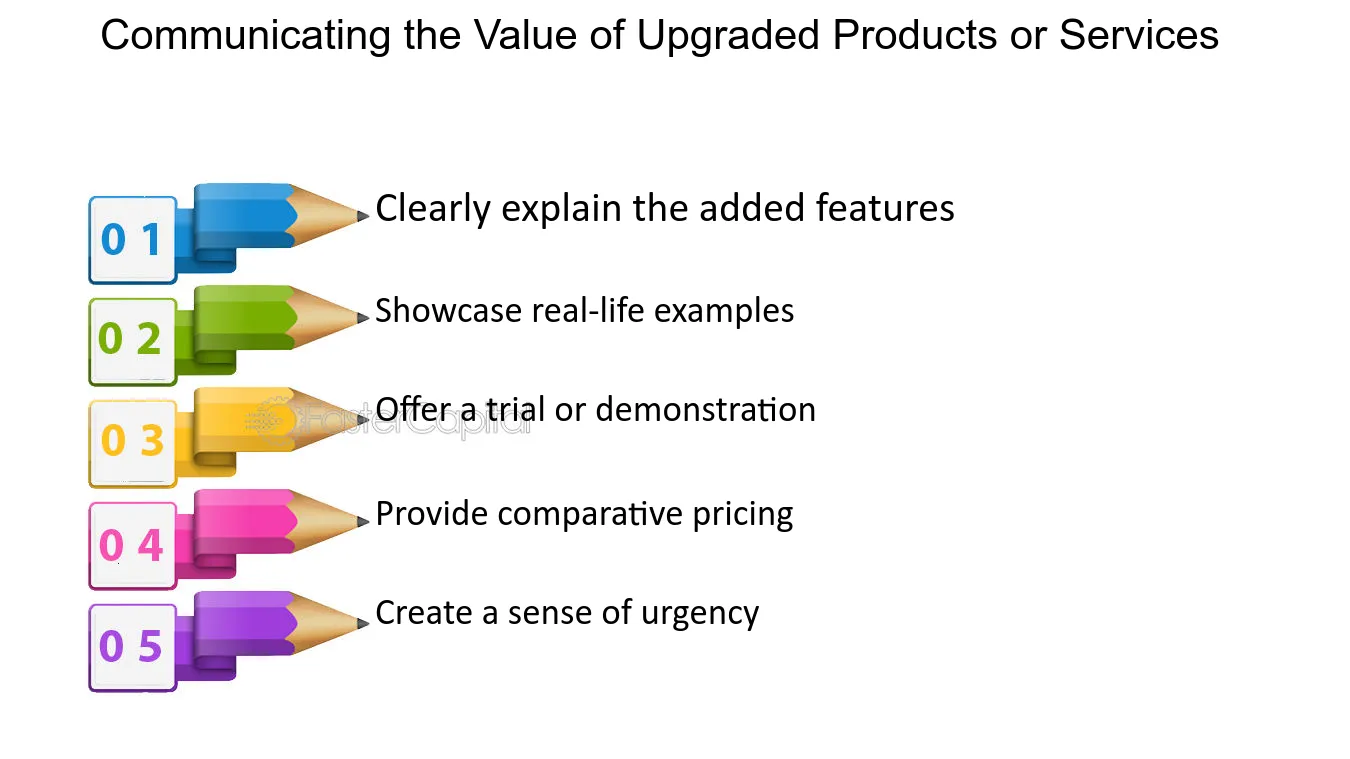 Communicating the Value of Upgraded Products or Services

0 1
Clearly explain the added features

0 2
Showcase real-life examples

0 3
Offer a trial or demonstration

0 4
Provide comparative pricing

0 5
Create a sense of urgency

FasterCapital